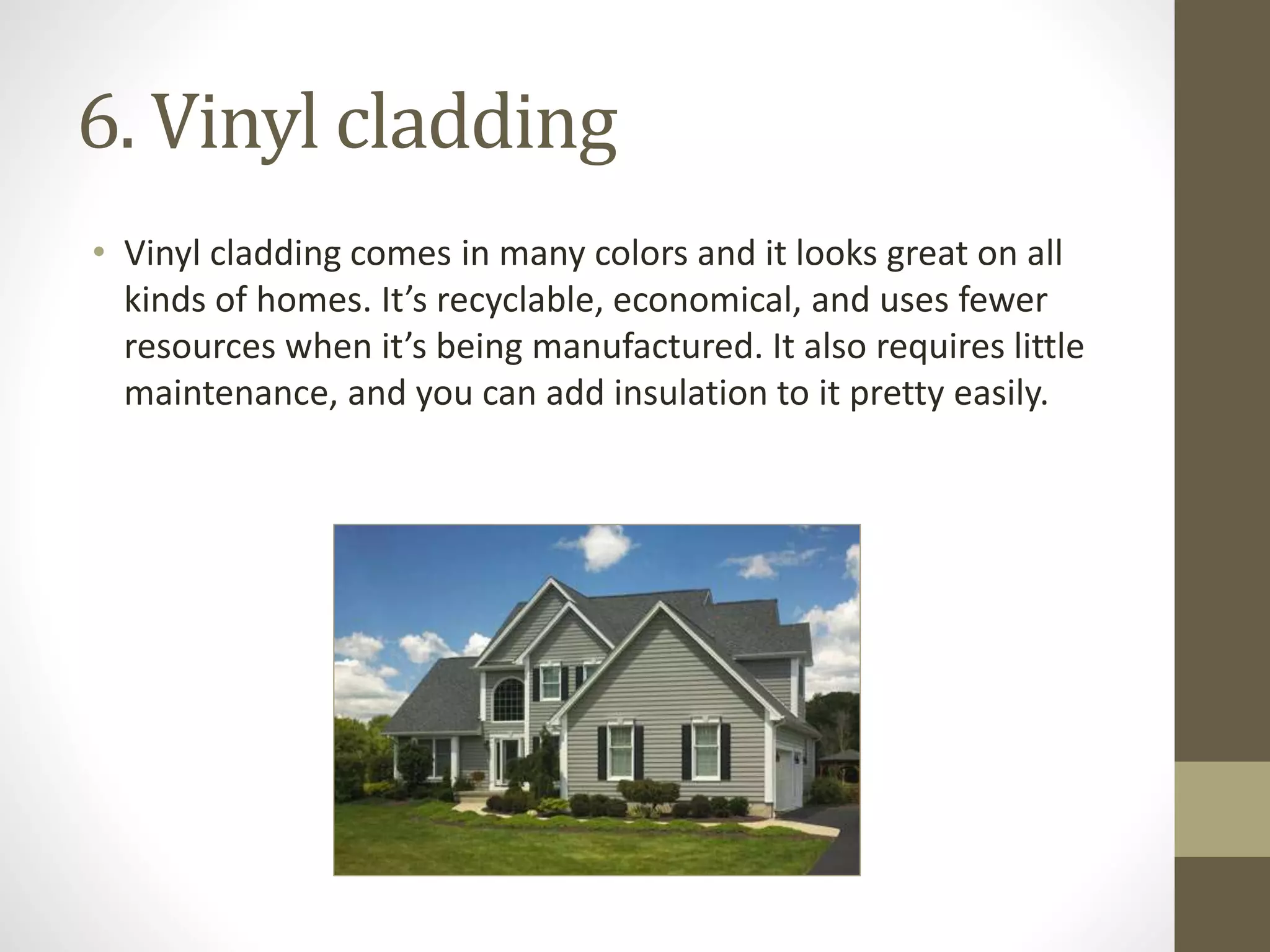 6. Vinyl cladding

• Vinyl cladding comes in many colors and it looks great on all kinds of homes. It’s recyclable, economical, and uses fewer resources when it’s being manufactured. It also requires little maintenance, and you can add insulation to it pretty easily.